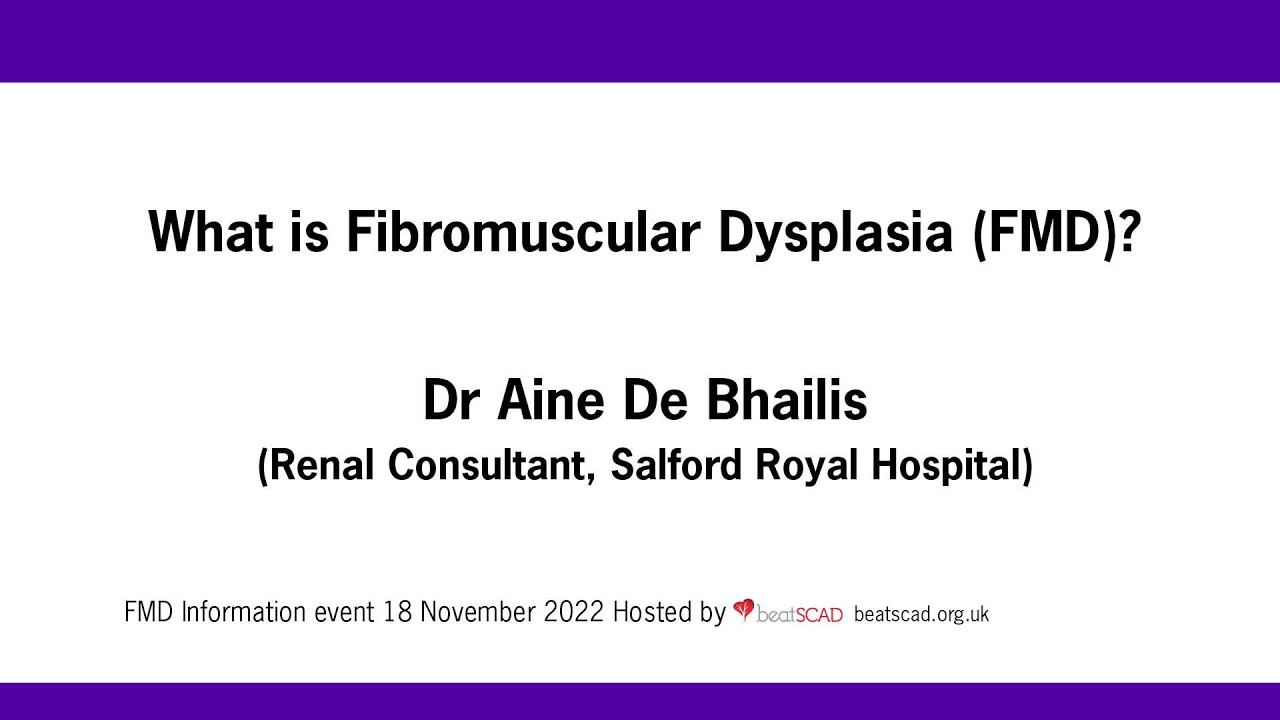 What is Fibromuscular Dysplasia (FMD)?

Dr Aine De Bhailis
(Renal Consultant, Salford Royal Hospital)

FMD Information event 18 November 2022 Hosted by beatSCAD beatscad.org.uk